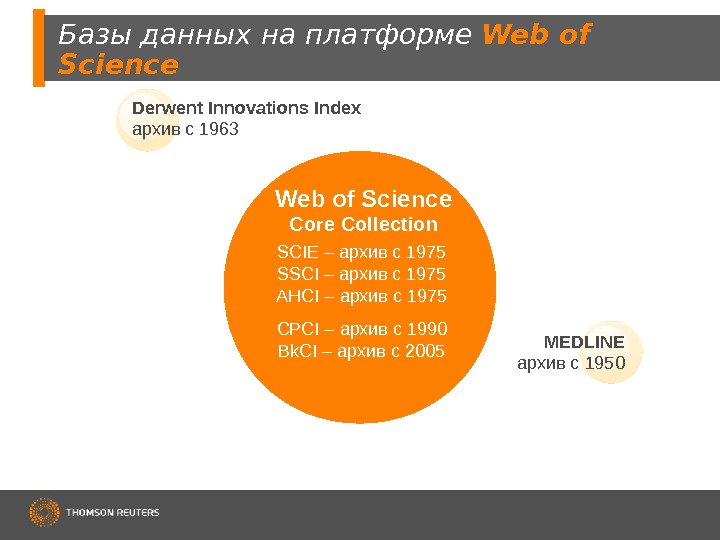 Базы данных на платформе Web of Science

Derwent Innovations Index
архив с 1963

Web of Science
Core Collection
SCIE – архив с 1975
SSCI – архив с 1975
AHCI – архив с 1975
CPCI – архив с 1990
BkCI – архив с 2005

MEDLINE
архив с 1950

THOMSON REUTERS